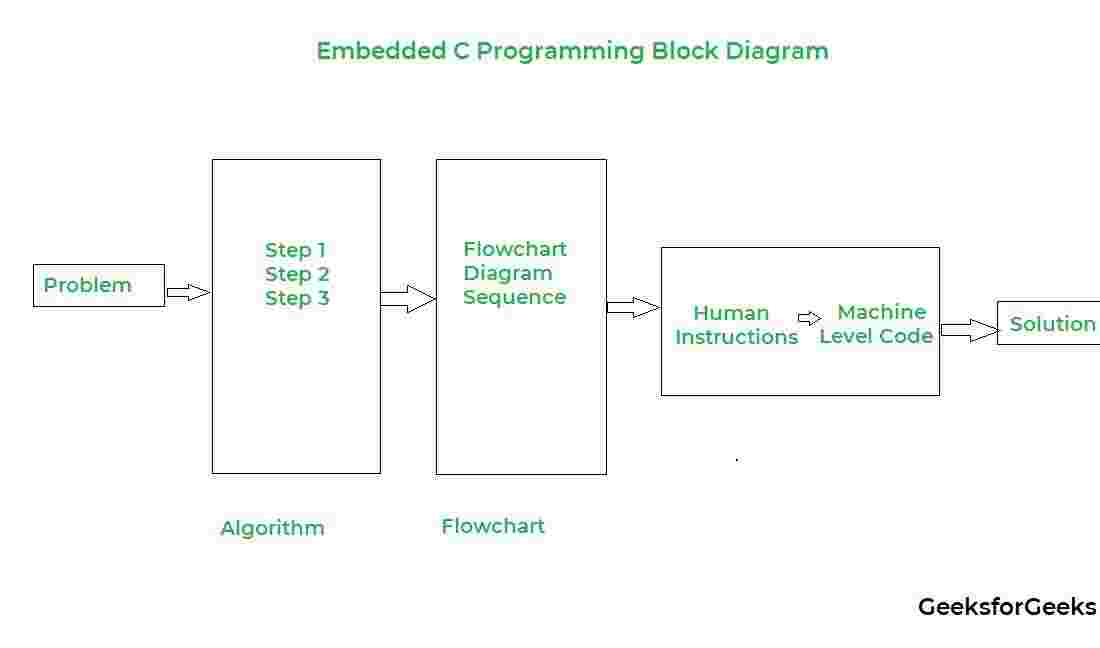 Embedded C Programming Block Diagram

Problem

Step 1
Step 2
Step 3

Flowchart
Diagram
Sequence

Human Instructions

Machine Level Code

Solution

Algorithm

Flowchart

GeeksforGeeks